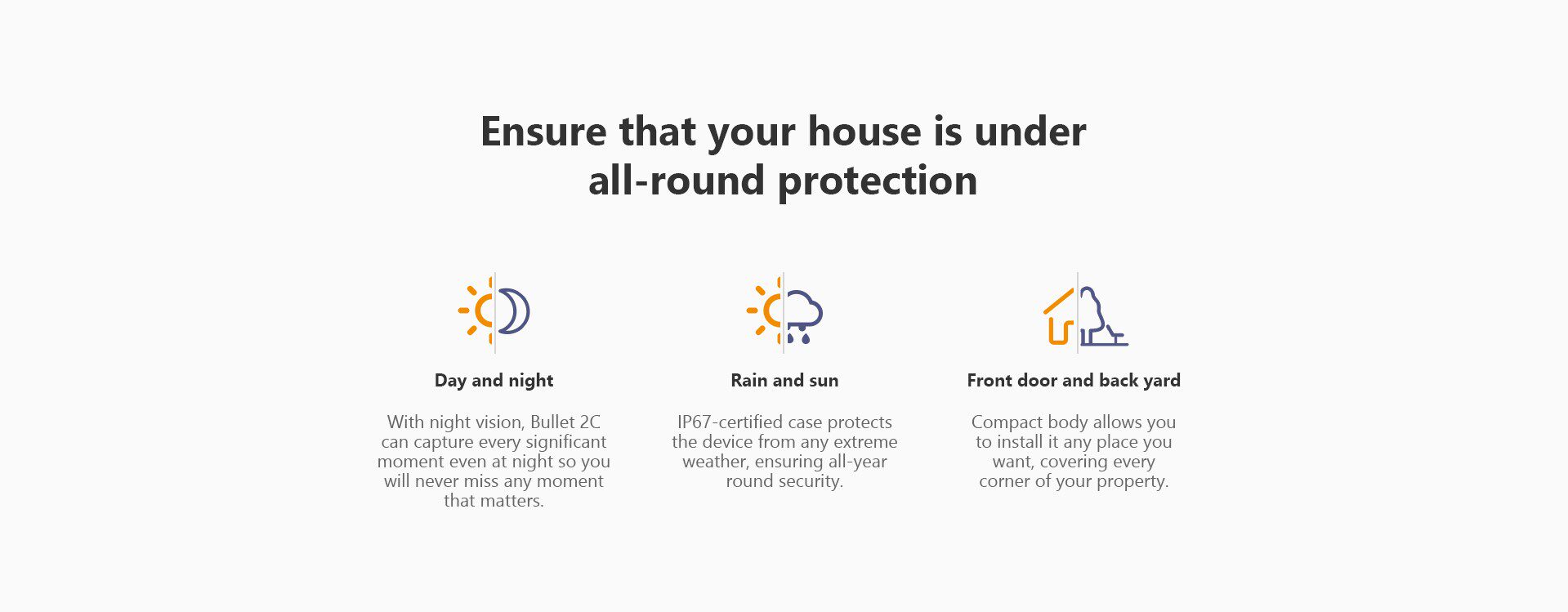 Ensure that your house is under all-round protection

Day and night

With night vision, Bullet 2C can capture every significant moment even at night so you will never miss any moment that matters.

Rain and sun

IP67-certified case protects the device from any extreme weather, ensuring all-year round security.

Front door and back yard

Compact body allows you to install it any place you want, covering every corner of your property.